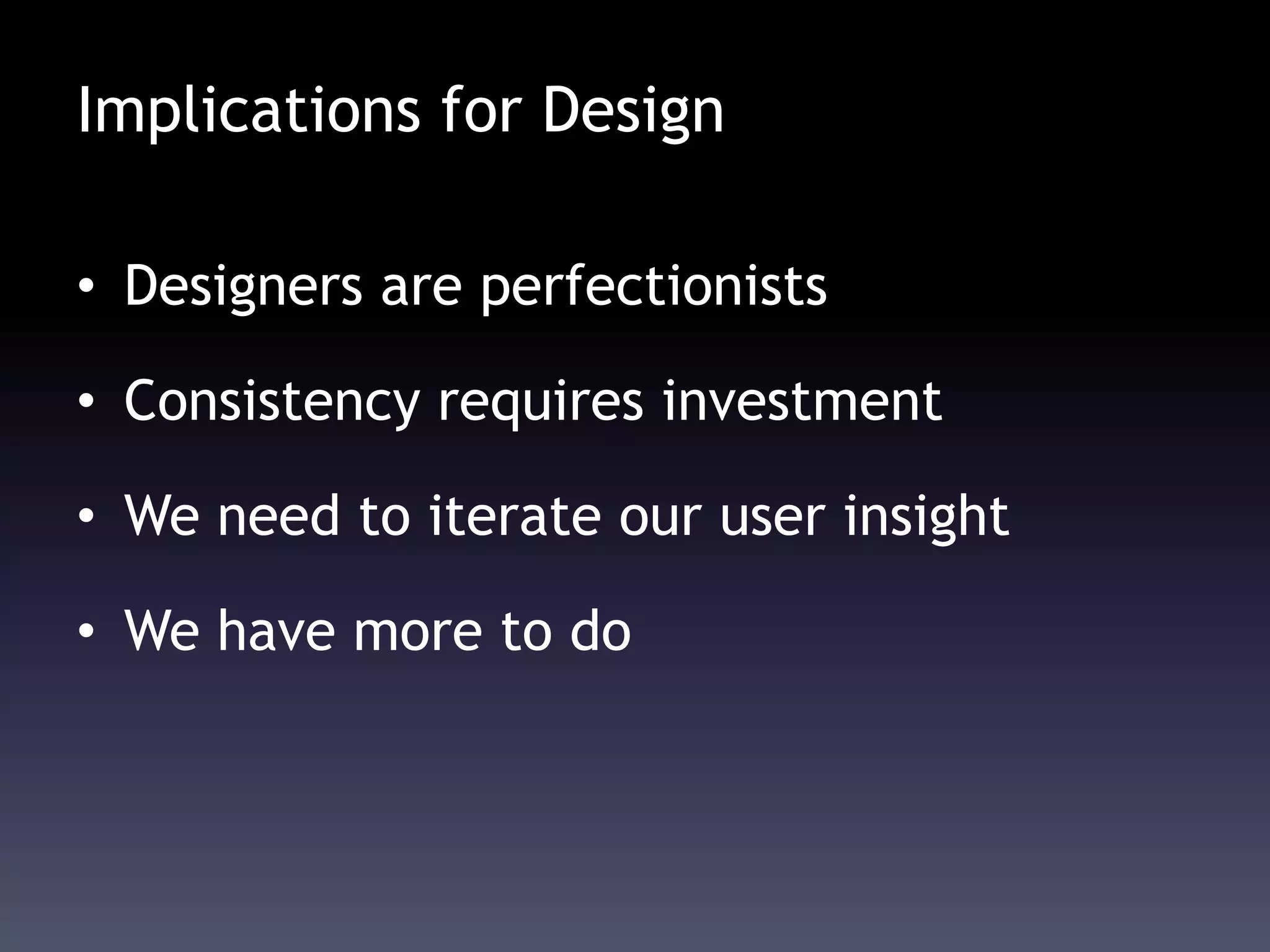 Implications for Design

• Designers are perfectionists

• Consistency requires investment

• We need to iterate our user insight

• We have more to do